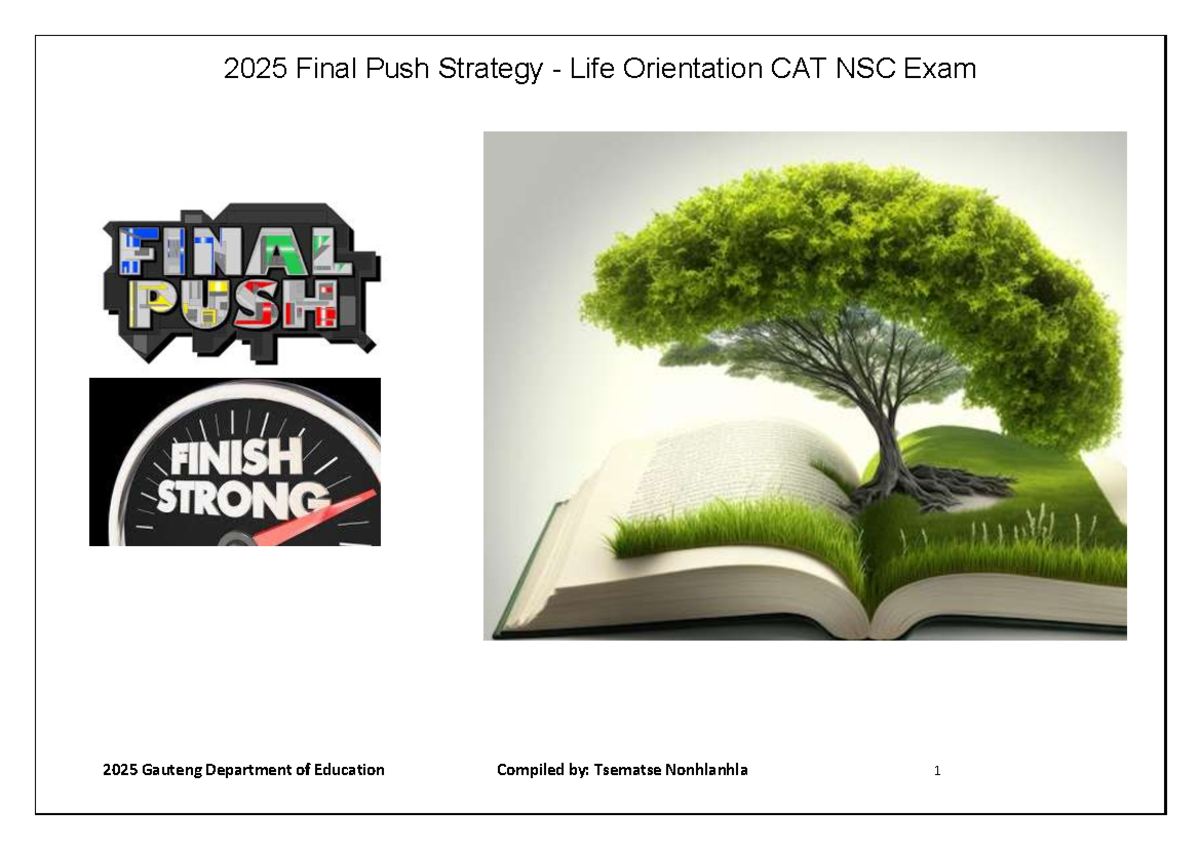 2025 Final Push Strategy - Life Orientation CAT NSC Exam

FINAL PUSH

FINISH STRONG

2025 Gauteng Department of Education Compiled by: Tsematse Nonhlanhla 1